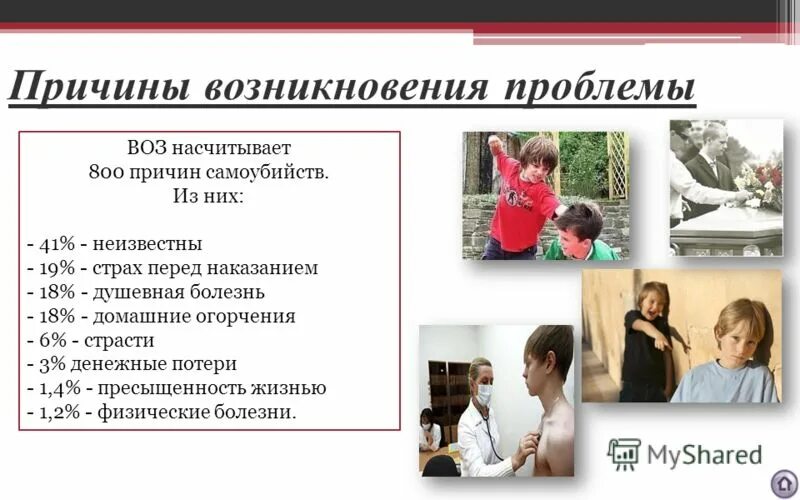 Причины возникновения проблемы

ВОЗ насчитывает 800 причин самоубийств. Из них:

- 41% - неизвестны
- 19% - страх перед наказанием
- 18% - душевная болезнь
- 18% - домашние огорчения
- 6% - страсти
- 3% денежные потери
- 1,4% - пресыщенность жизнью
- 1,2% - физические болезни.

MyShared